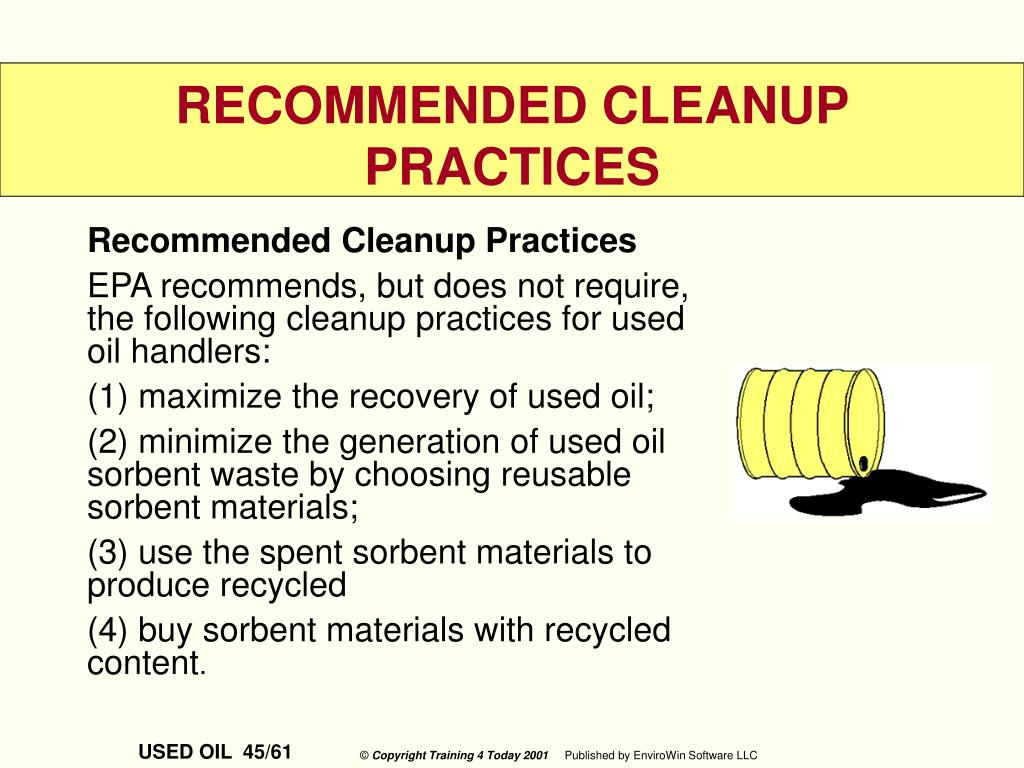 RECOMMENDED CLEANUP PRACTICES

Recommended Cleanup Practices

EPA recommends, but does not require, the following cleanup practices for used oil handlers:

(1) maximize the recovery of used oil;

(2) minimize the generation of used oil sorbent waste by choosing reusable sorbent materials;

(3) use the spent sorbent materials to produce recycled

(4) buy sorbent materials with recycled content.

USED OIL 45/61 © Copyright Training 4 Today 2001 Published by EnviroWin Software LLC